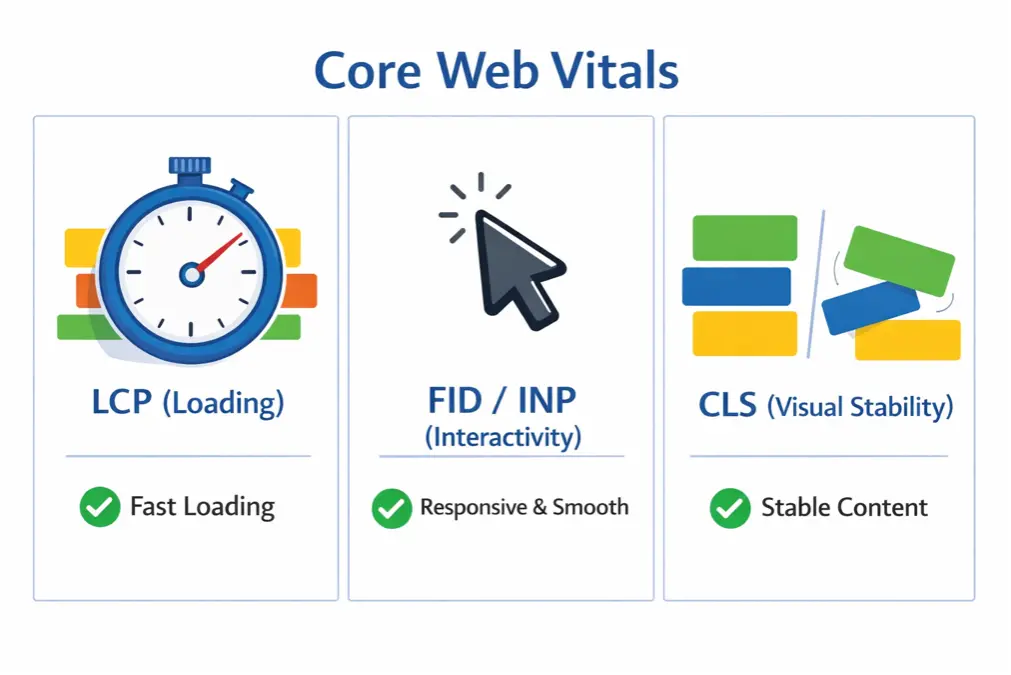 Core Web Vitals

LCP (Loading)

Fast Loading

FID / INP
(Interactivity)

Responsive & Smooth

CLS (Visual Stability)

Stable Content